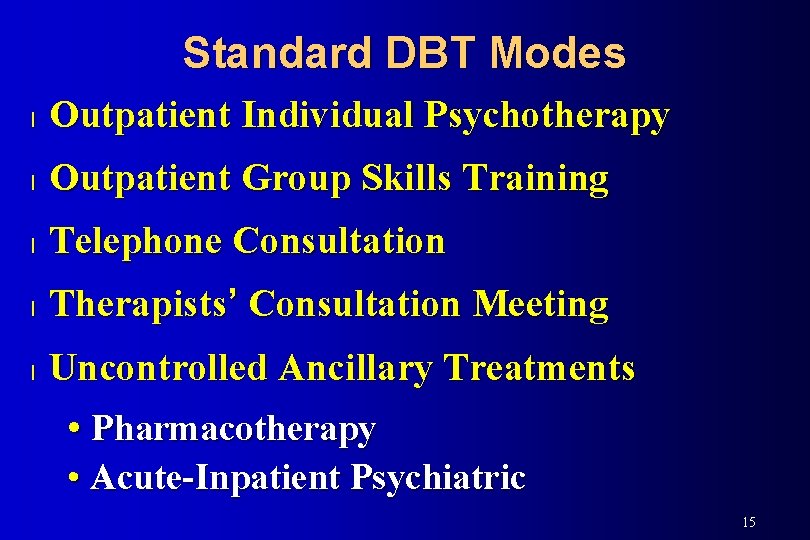 Standard DBT Modes

l Outpatient Individual Psychotherapy

l Outpatient Group Skills Training

l Telephone Consultation

l Therapists' Consultation Meeting

l Uncontrolled Ancillary Treatments

• Pharmacotherapy
• Acute-Inpatient Psychiatric

15